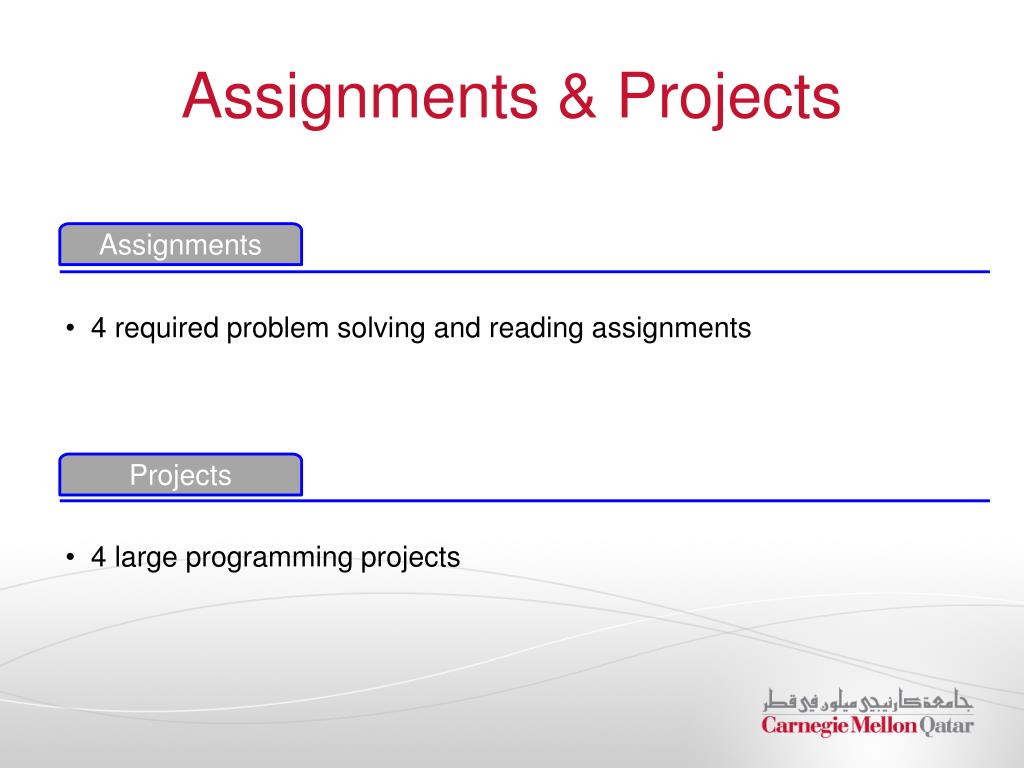 Assignments & Projects

Assignments

• 4 required problem solving and reading assignments

Projects

• 4 large programming projects

جامعة كارنيجي ميلون في قطر
Carnegie Mellon Qatar